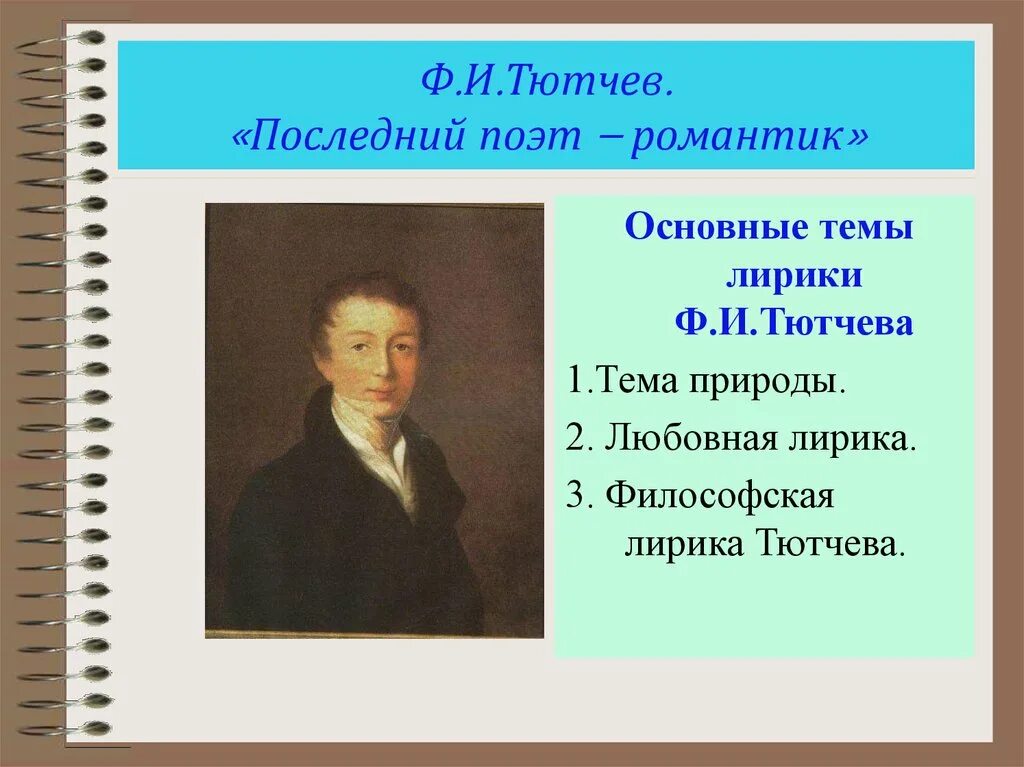 Ф.И.Тютчев.
«Последний поэт – романтик»

Основные темы лирики Ф.И.Тютчева

1.Тема природы.

2. Любовная лирика.

3. Философская лирика Тютчева.